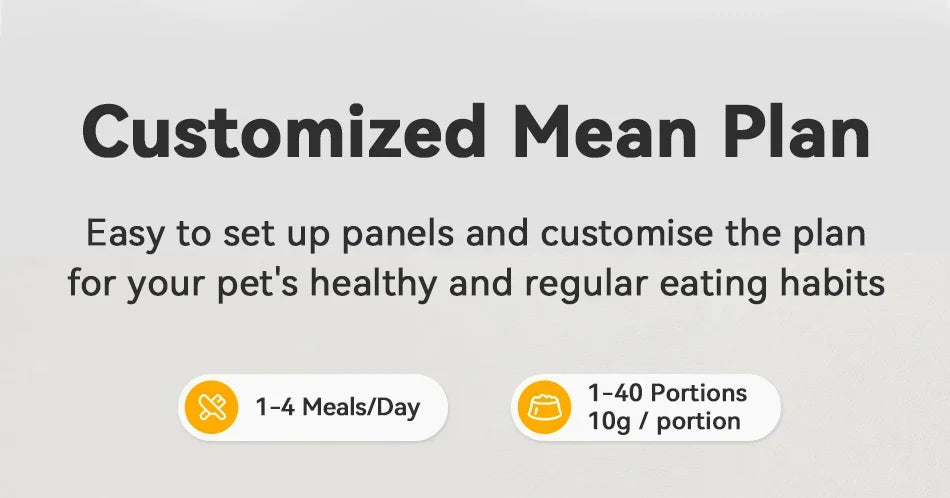 Customized Mean Plan

Easy to set up panels and customise the plan for your pet's healthy and regular eating habits

1-4 Meals/Day

1-40 Portions
10g / portion